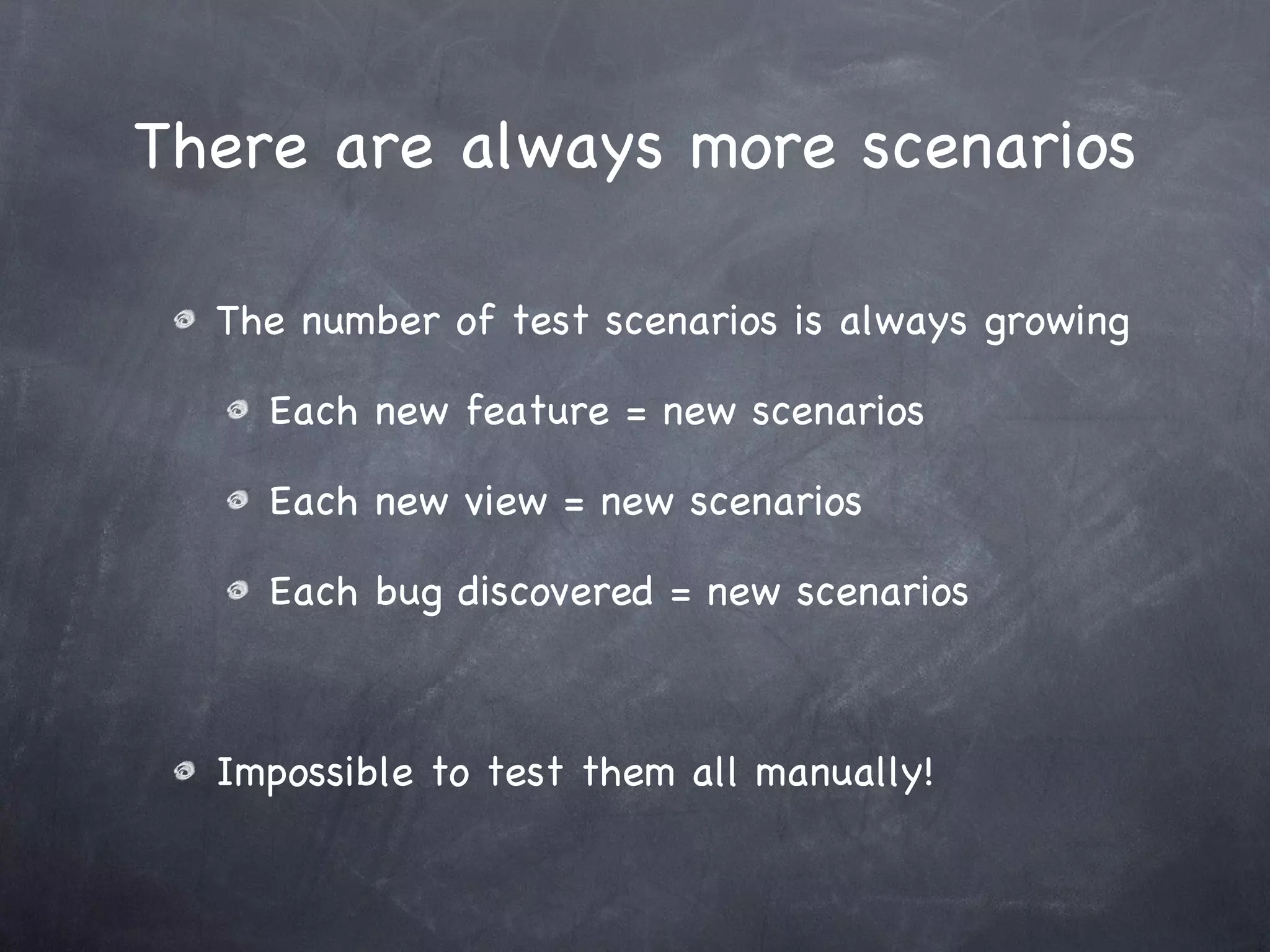 There are always more scenarios

The number of test scenarios is always growing

Each new feature = new scenarios

Each new view = new scenarios

Each bug discovered = new scenarios

Impossible to test them all manually!